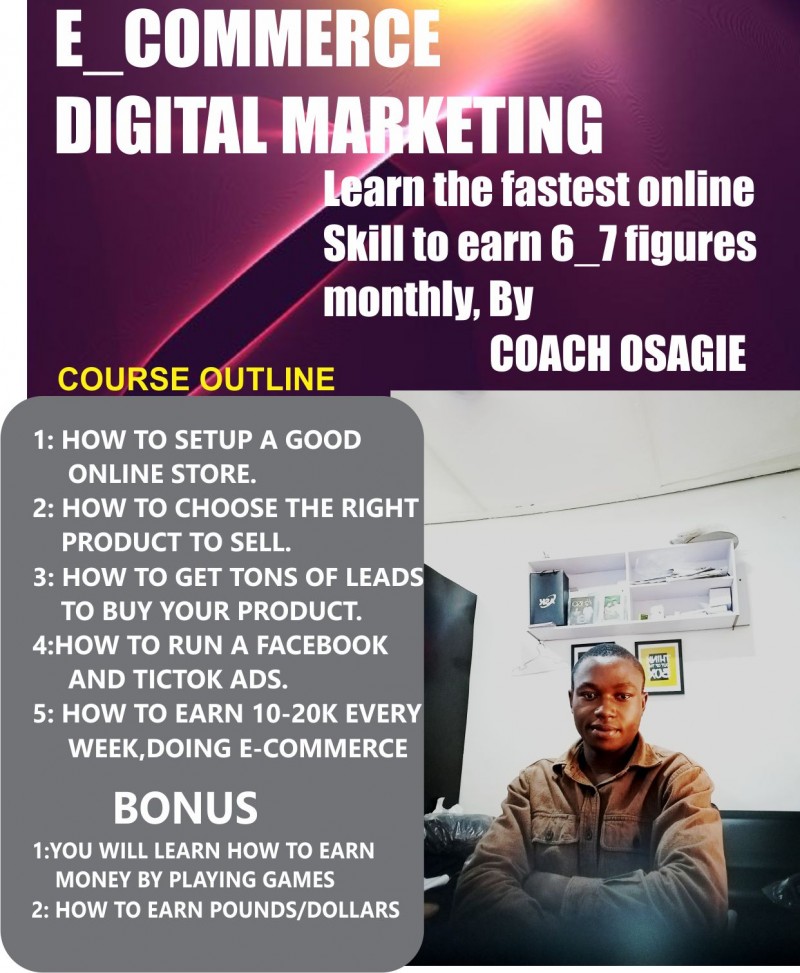 E_COMMERCE
DIGITAL MARKETING

Learn the fastest online Skill to earn 6_7 figures monthly, By
COACH OSAGIE

COURSE OUTLINE

1: HOW TO SETUP A GOOD ONLINE STORE.
2: HOW TO CHOOSE THE RIGHT PRODUCT TO SELL.
3: HOW TO GET TONS OF LEADS TO BUY YOUR PRODUCT.
4:HOW TO RUN A FACEBOOK AND TICTOK ADS.
5: HOW TO EARN 10-20K EVERY WEEK,DOING E-COMMERCE

BONUS
1:YOU WILL LEARN HOW TO EARN MONEY BY PLAYING GAMES
2: HOW TO EARN POUNDS/DOLLARS